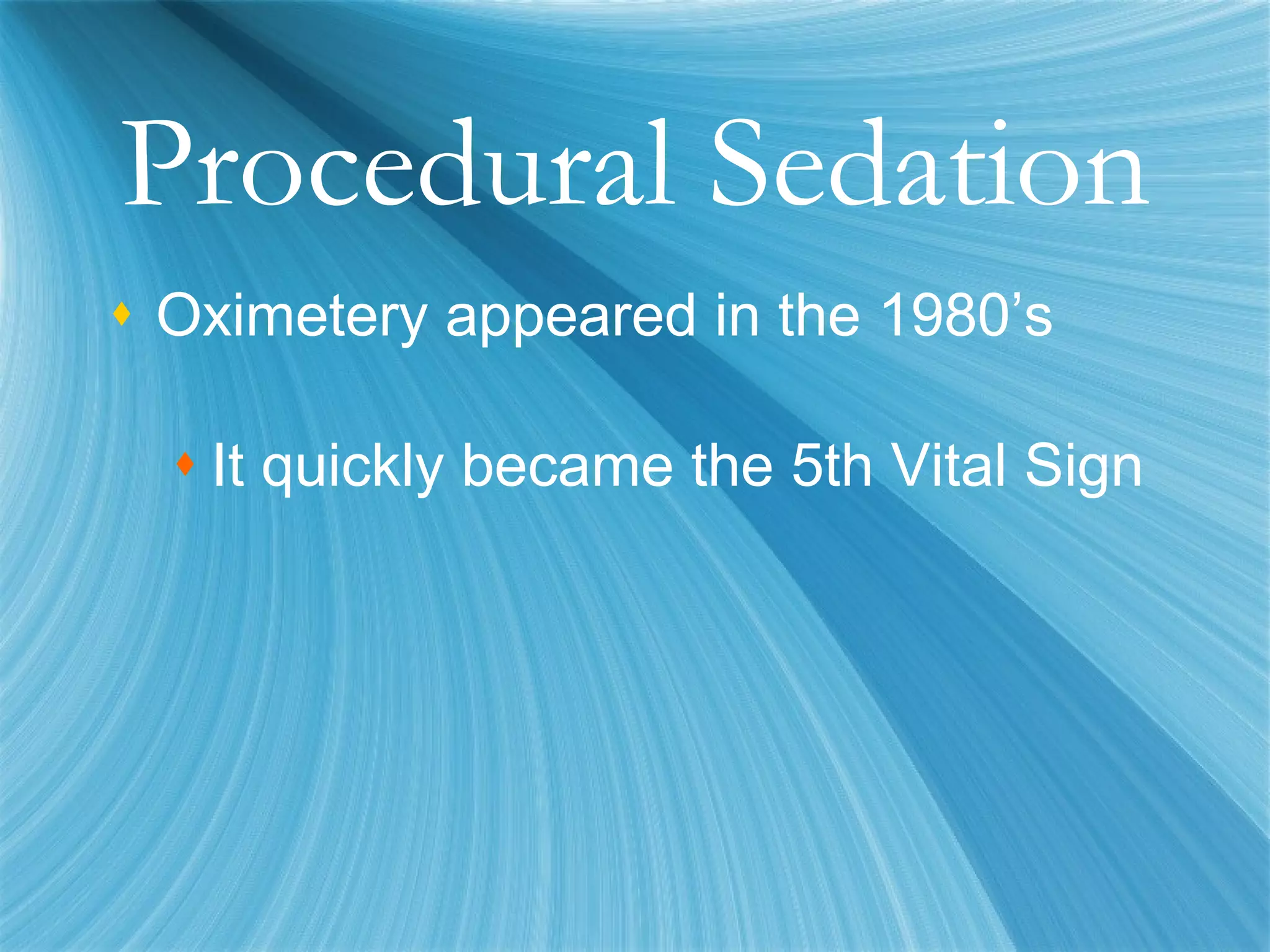 Procedural Sedation

♦ Oximetery appeared in the 1980’s

♦ It quickly became the 5th Vital Sign